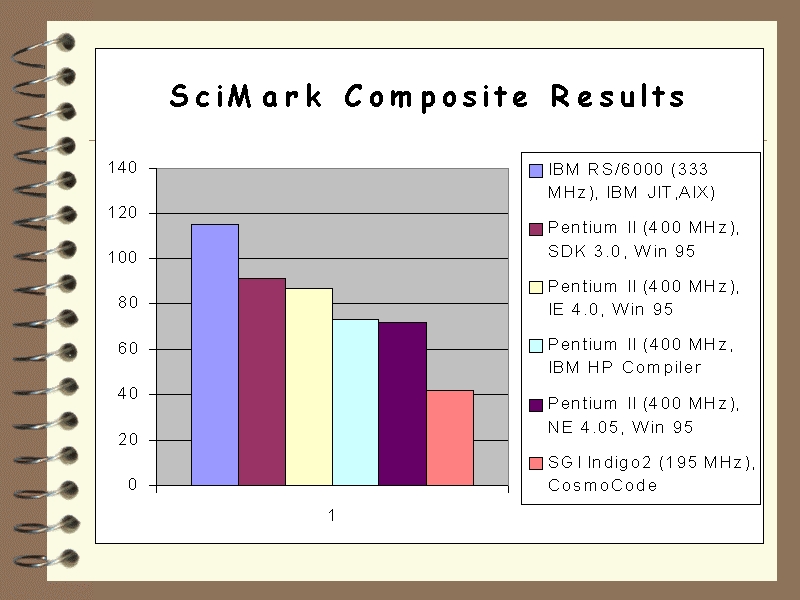 SciMark Composite Results

140
120
100
80
60
40
20
0

1

IBM RS/6000 (333 MHz), IBM JIT,AIX)
Pentium II (400 MHz), SDK 3.0, Win 95
Pentium II (400 MHz), IE 4.0, Win 95
Pentium II (400 MHz, IBM HP Compiler
Pentium II (400 MHz), NE 4.05, Win 95
SGI Indigo2 (195 MHz), CosmoCode